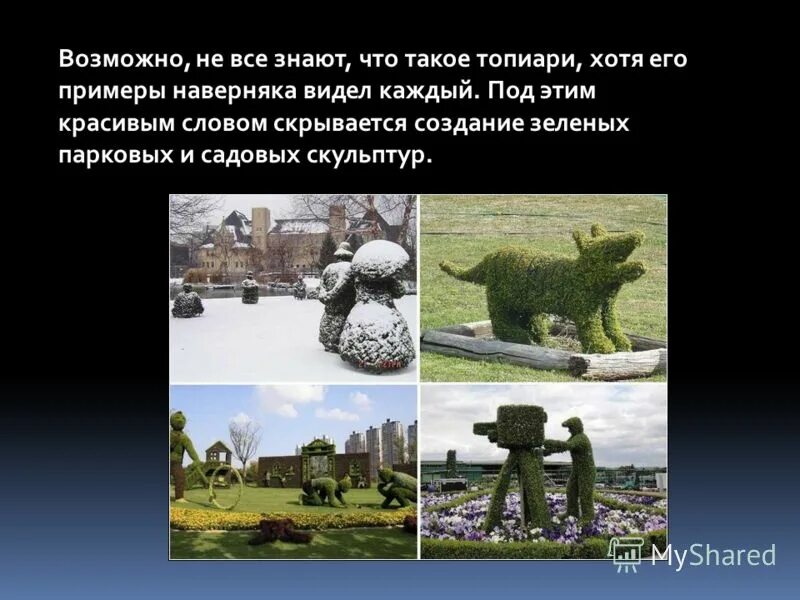 Возможно, не все знают, что такое топиари, хотя его примеры наверняка видел каждый. Под этим красивым словом скрывается создание зеленых парковых и садовых скульптур.

MyShared